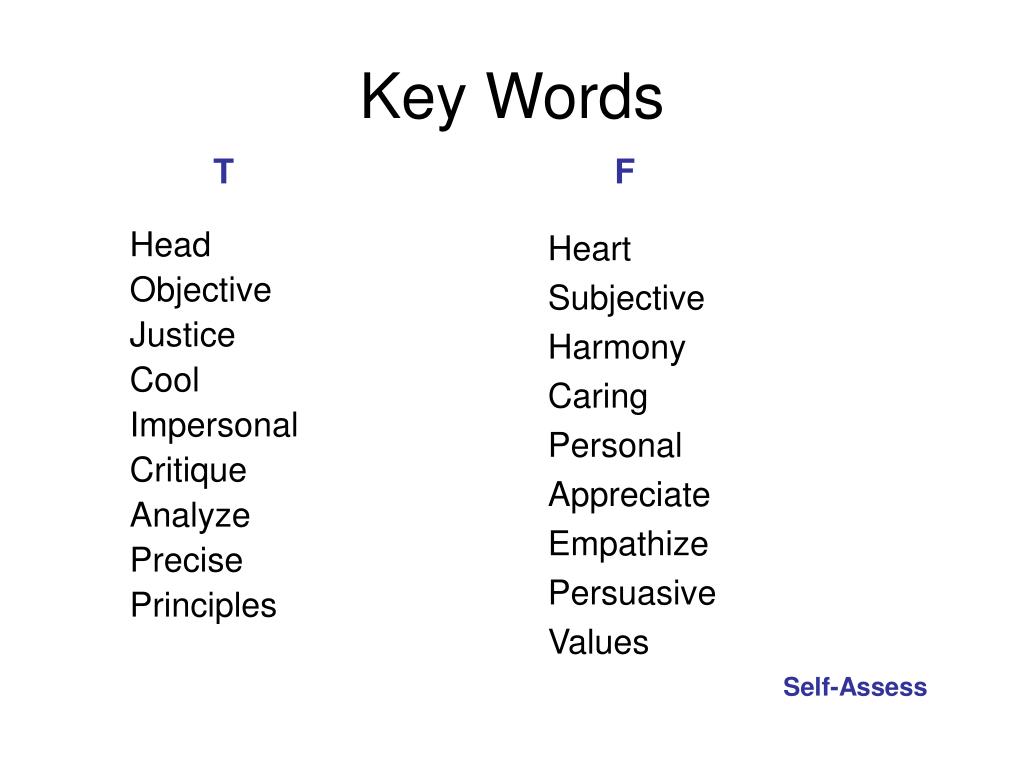 Key Words

T

Head
Objective
Justice
Cool
Impersonal
Critique
Analyze
Precise
Principles

F

Heart
Subjective
Harmony
Caring
Personal
Appreciate
Empathize
Persuasive
Values

Self-Assess